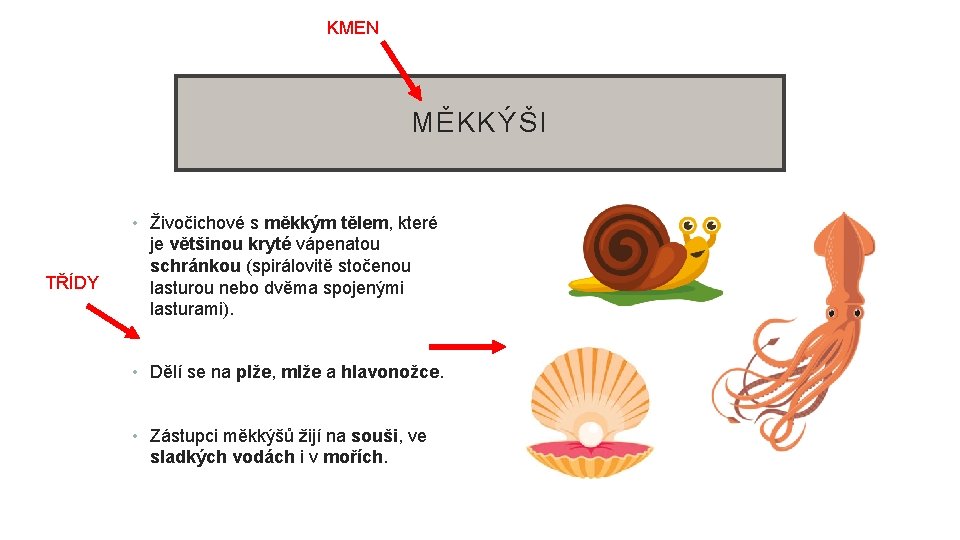 KMEN

MĚKKÝŠI

TŘÍDY

• Živočichové s měkkým tělem, které je většinou kryté vápenatou schránkou (spirálovitě stočenou lasturou nebo dvěma spojenými lasturami).

• Dělí se na plže, mlže a hlavonožce.

• Zástupci měkkýšů žijí na souši, ve sladkých vodách i v mořích.